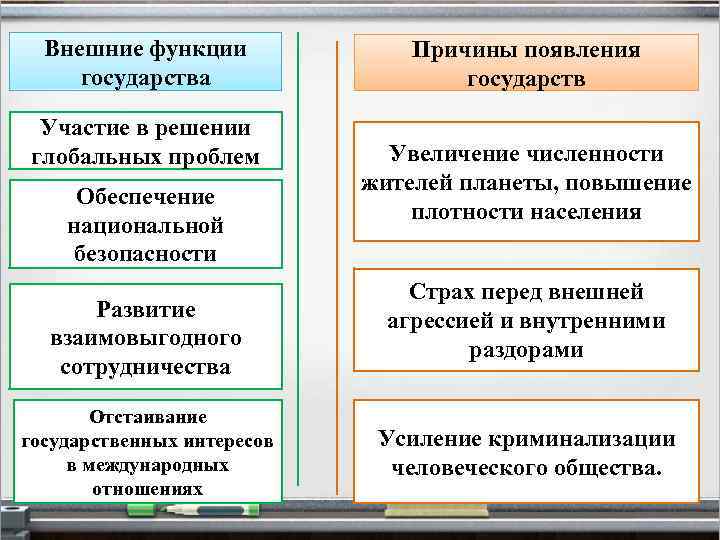 Внешние функции государства

Участие в решении глобальных проблем

Обеспечение национальной безопасности

Развитие взаимовыгодного сотрудничества

Отстаивание государственных интересов в международных отношениях

Причины появления государств

Увеличение численности жителей планеты, повышение плотности населения

Страх перед внешней агрессией и внутренними раздорами

Усиление криминализации человеческого общества.